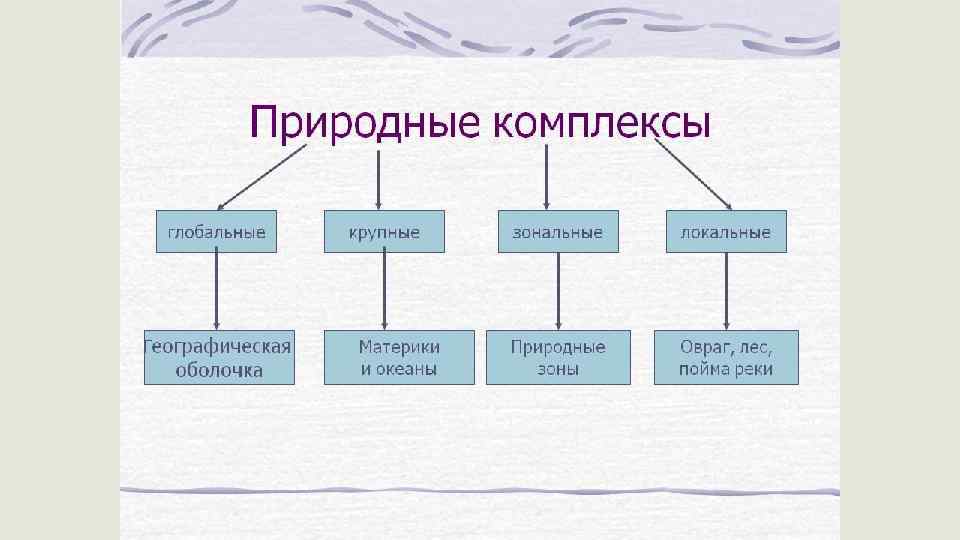 Природные комплексы

глобальные

крупные

зональные

локальные

Географическая оболочка

Материки и океаны

Природные зоны

Овраг, лес, пойма реки